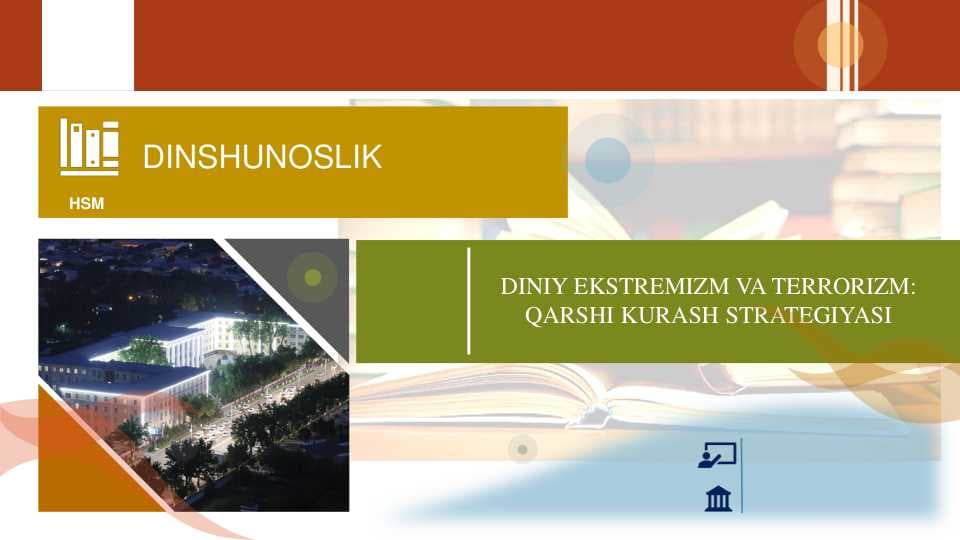 DINSHUNOSLIK

HSM

DINIY EKSTREMIZM VA TERRORIZM: QARSHI KURASH STRATEGIYASI